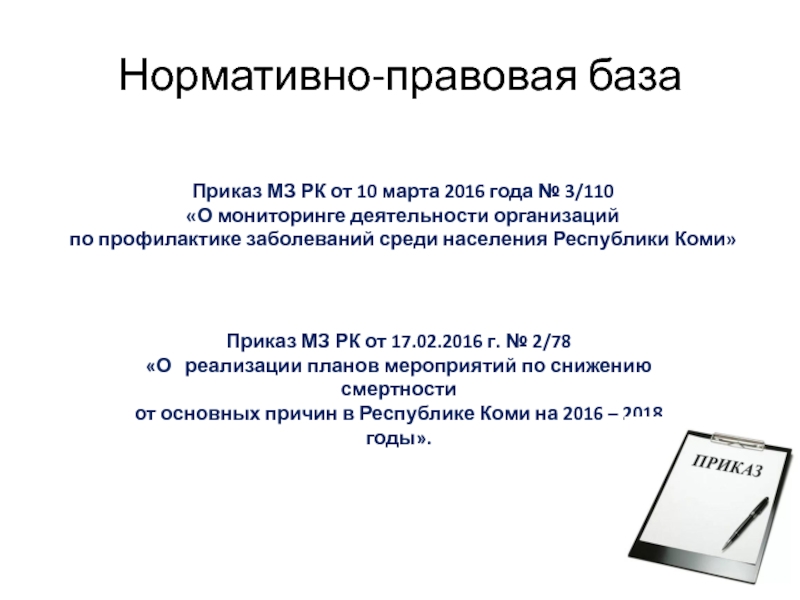 Нормативно-правовая база

Приказ МЗ РК от 10 марта 2016 года № 3/110
«О мониторинге деятельности организаций
по профилактике заболеваний среди населения Республики Коми»

Приказ МЗ РК от 17.02.2016 г. № 2/78
«О реализации планов мероприятий по снижению смертности
от основных причин в Республике Коми на 2016 – 2018 годы».

ПРИКАЗ